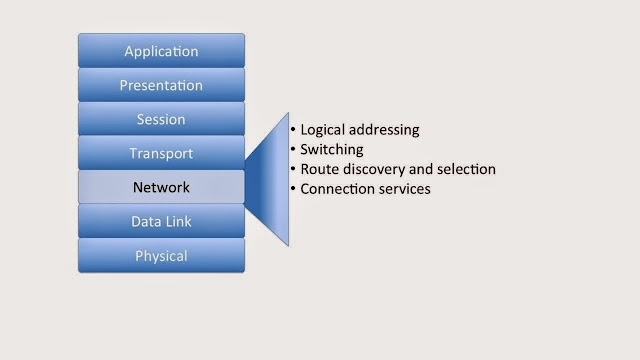 Application
Presentation
Session
Transport
Network
Data Link
Physical

• Logical addressing
• Switching
• Route discovery and selection
• Connection services